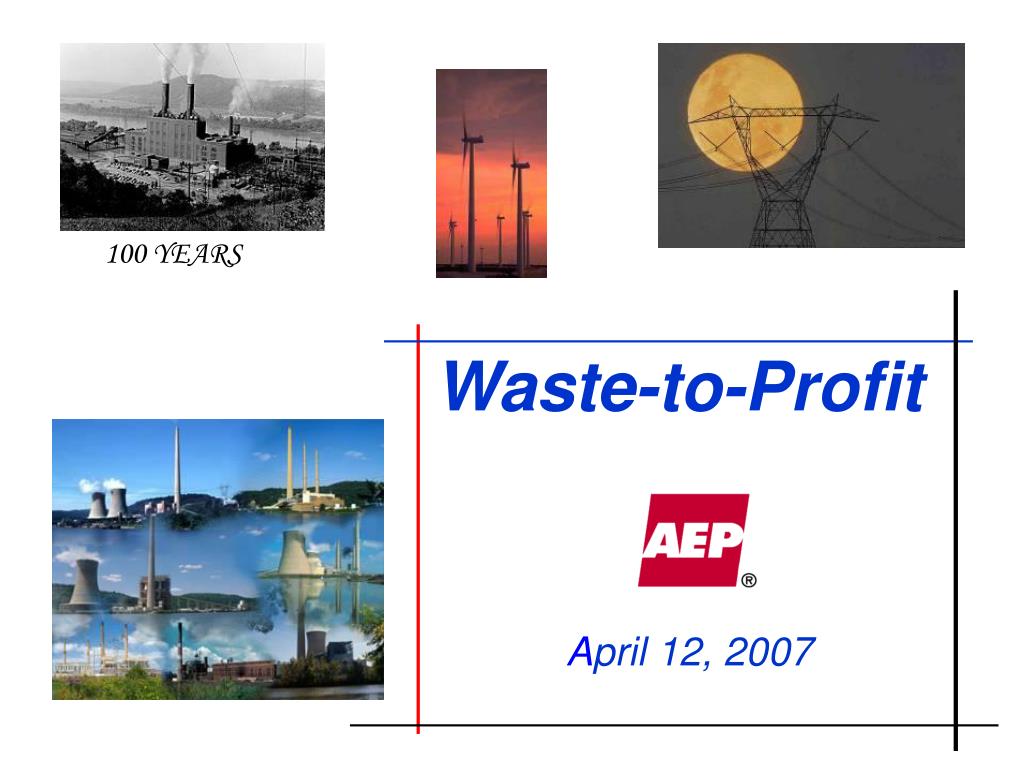 100 YEARS

Waste-to-Profit

AEP®

April 12, 2007